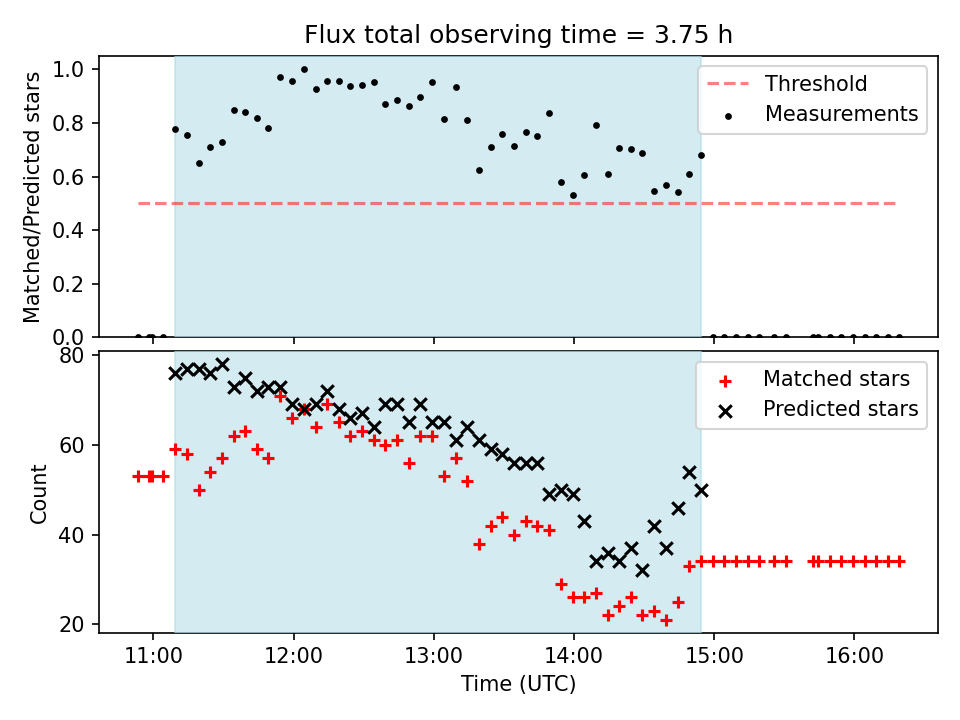 Flux total observing time = 3.75 h

Matched/Predicted stars

1.0
0.8
0.6
0.4
0.2
0.0

Threshold
Measurements

Count

80
60
40
20

Matched stars
Predicted stars

11:00
12:00
13:00
14:00
15:00
16:00

Time (UTC)